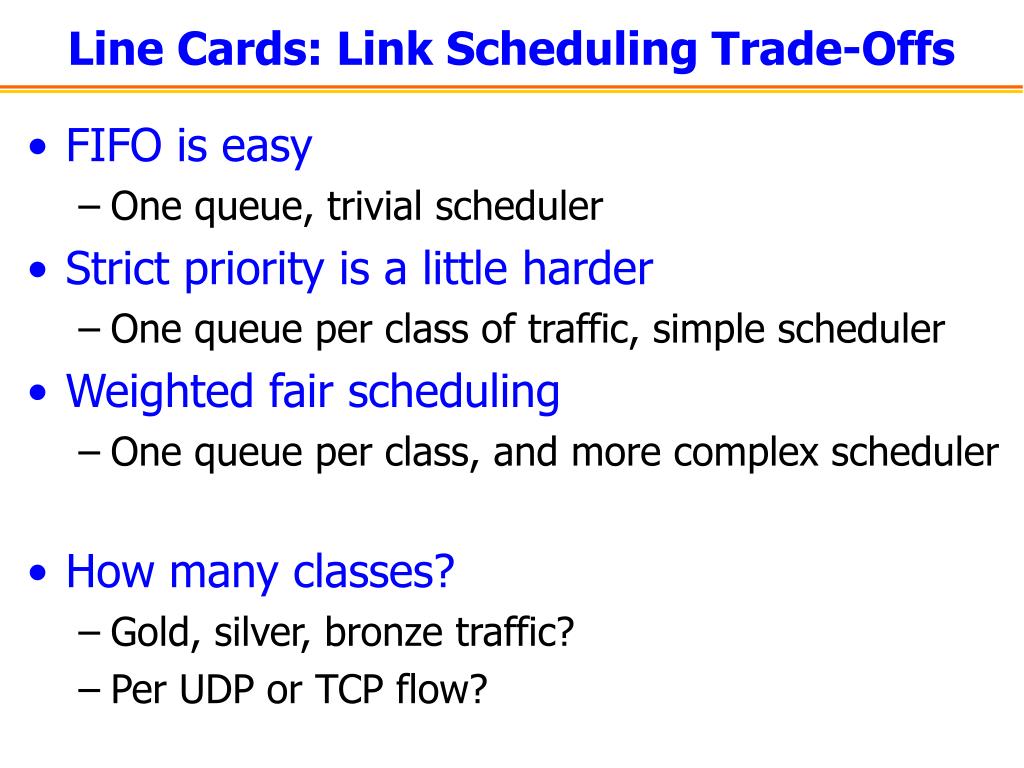 Line Cards: Link Scheduling Trade-Offs

• FIFO is easy
– One queue, trivial scheduler
• Strict priority is a little harder
– One queue per class of traffic, simple scheduler
• Weighted fair scheduling
– One queue per class, and more complex scheduler

• How many classes?
– Gold, silver, bronze traffic?
– Per UDP or TCP flow?